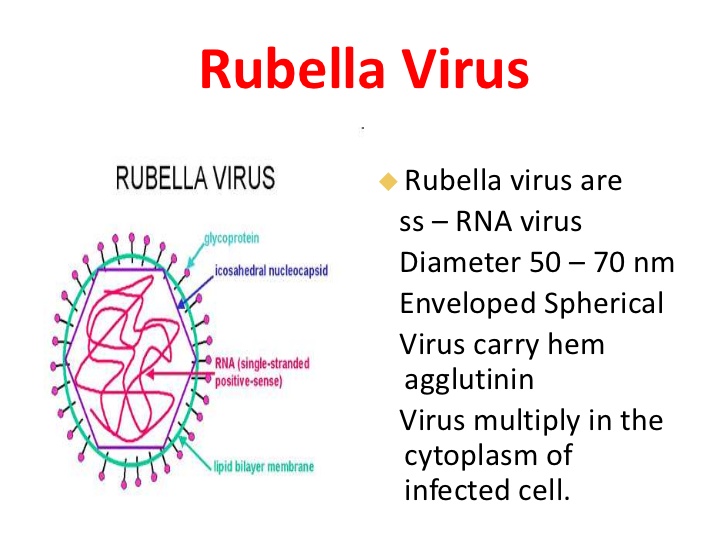 Rubella Virus

RUBELLA VIRUS

glycoprotein

icosahedral nucleocapsid

RNA (single-stranded positive-sense)

lipid bilayer membrane

Rubella virus are
ss – RNA virus
Diameter 50 – 70 nm
Enveloped Spherical
Virus carry hem agglutinin
Virus multiply in the cytoplasm of infected cell.